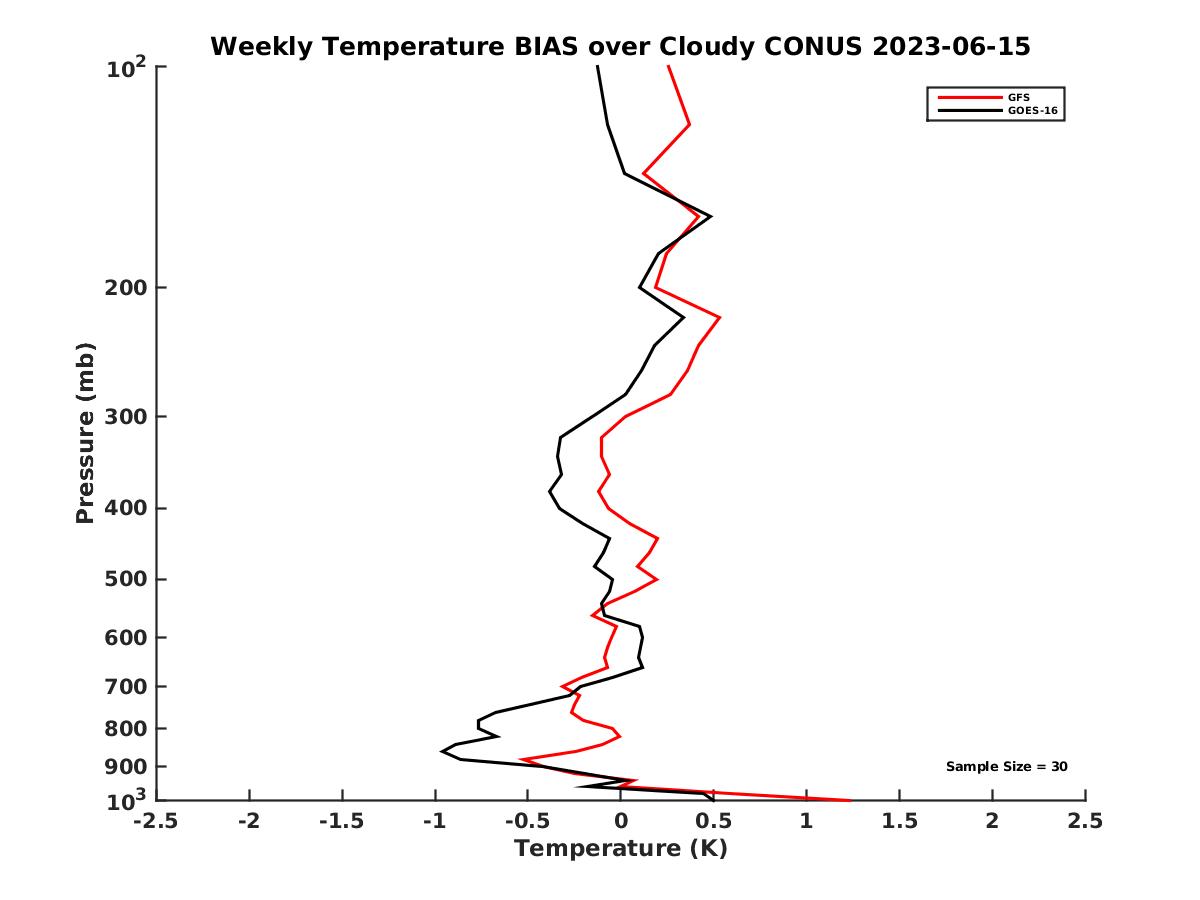 Weekly Temperature BIAS over Cloudy CONUS 2023-06-15

GFS
GOES-16

Pressure (mb)

$10^2$
200
300
400
500
600
700
800
900
$10^3$

Sample Size = 30

-2.5 -2 -1.5 -1 -0.5 0 0.5 1 1.5 2 2.5

Temperature (K)